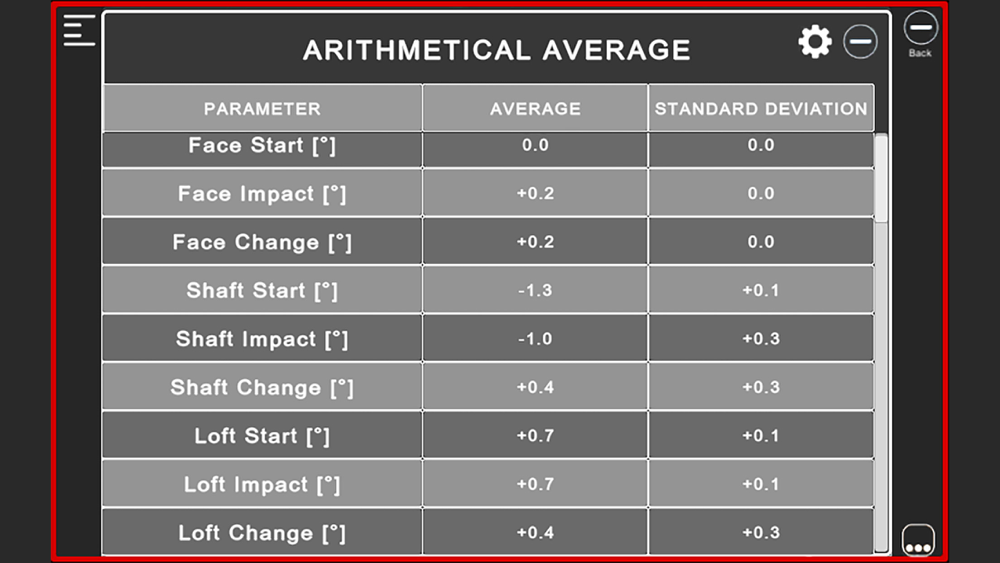 ARITHMETICAL AVERAGE

Back

| PARAMETER | AVERAGE | STANDARD DEVIATION |
|---|---|---|
| Face Start [°] | 0.0 | 0.0 |
| Face Impact [°] | +0.2 | 0.0 |
| Face Change [°] | +0.2 | 0.0 |
| Shaft Start [°] | -1.3 | +0.1 |
| Shaft Impact [°] | -1.0 | +0.3 |
| Shaft Change [°] | +0.4 | +0.3 |
| Loft Start [°] | +0.7 | +0.1 |
| Loft Impact [°] | +0.7 | +0.1 |
| Loft Change [°] | +0.4 | +0.3 |